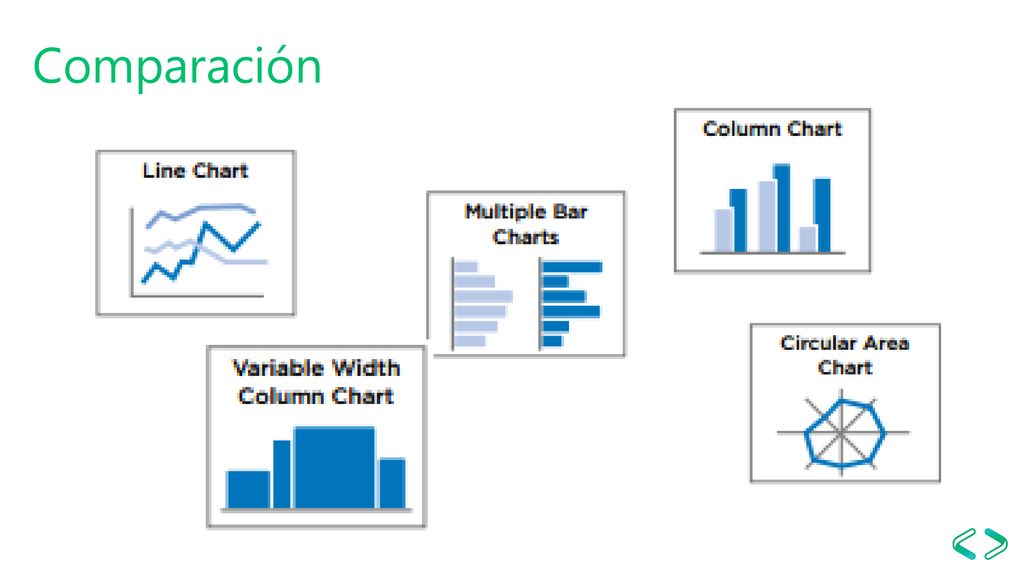 Comparación

Line Chart

Multiple Bar Charts

Column Chart

Variable Width Column Chart

Circular Area Chart